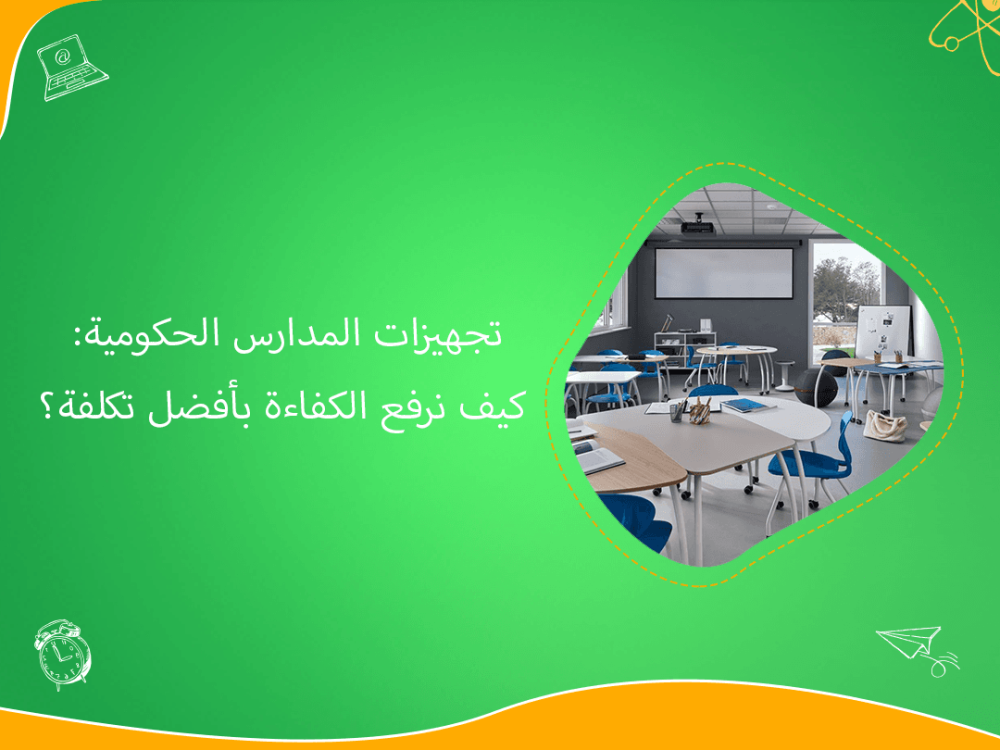 تجهيزات المدارس الحكومية:
كيف نرفع الكفاءة بأفضل تكلفة؟